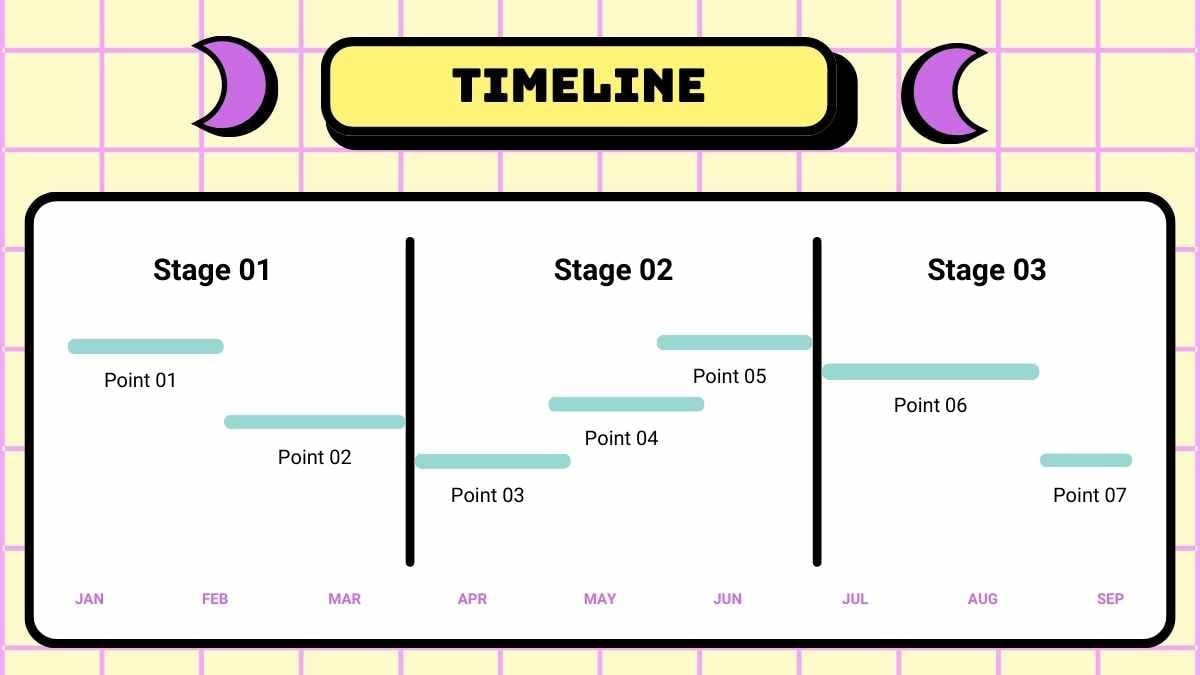 TIMELINE

Stage 01

Point 01

Point 02

Stage 02

Point 03

Point 04

Point 05

Stage 03

Point 06

Point 07

JAN FEB MAR APR MAY JUN JUL AUG SEP